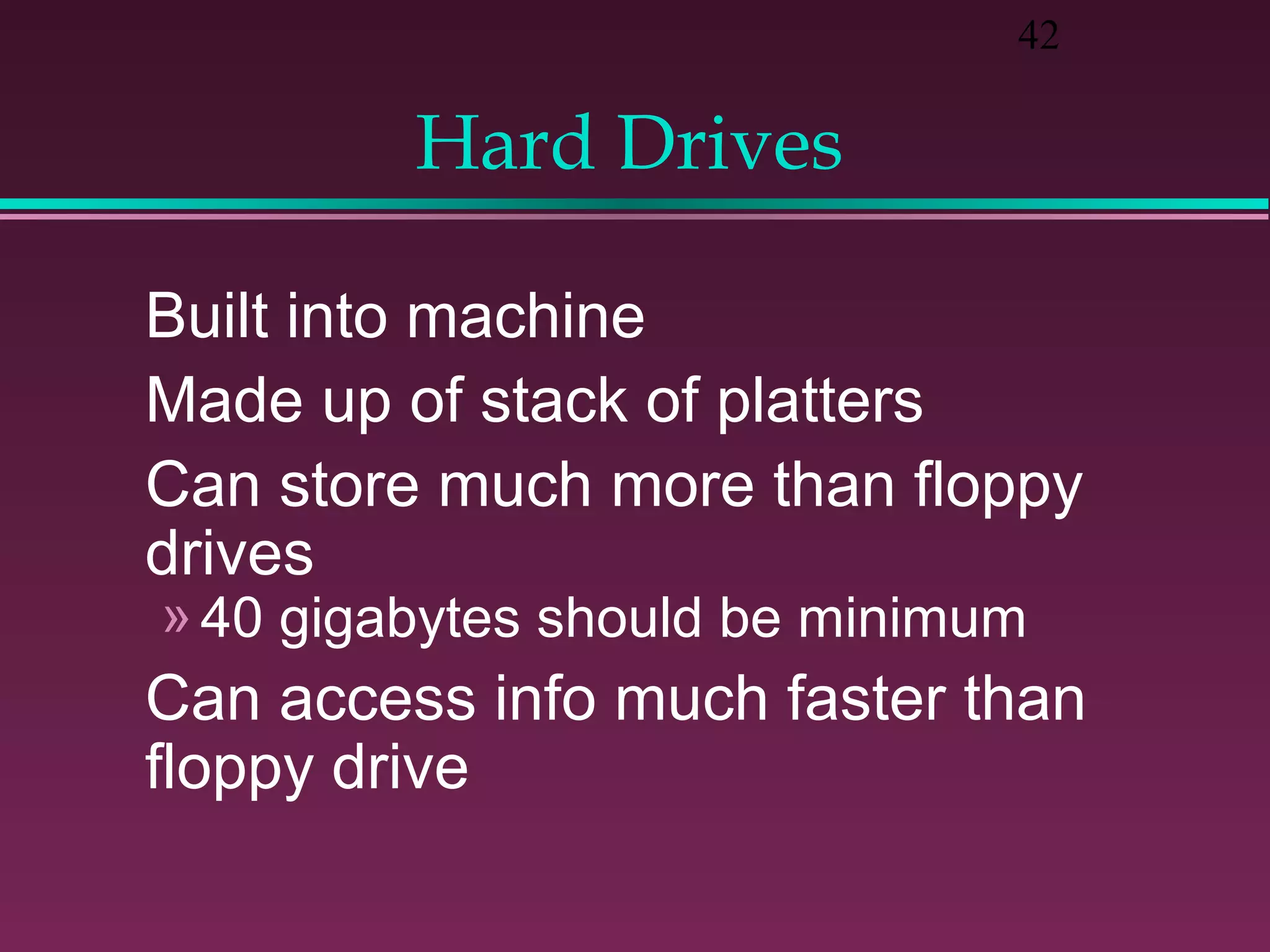 42

Hard Drives

Built into machine

Made up of stack of platters

Can store much more than floppy drives

» 40 gigabytes should be minimum

Can access info much faster than floppy drive